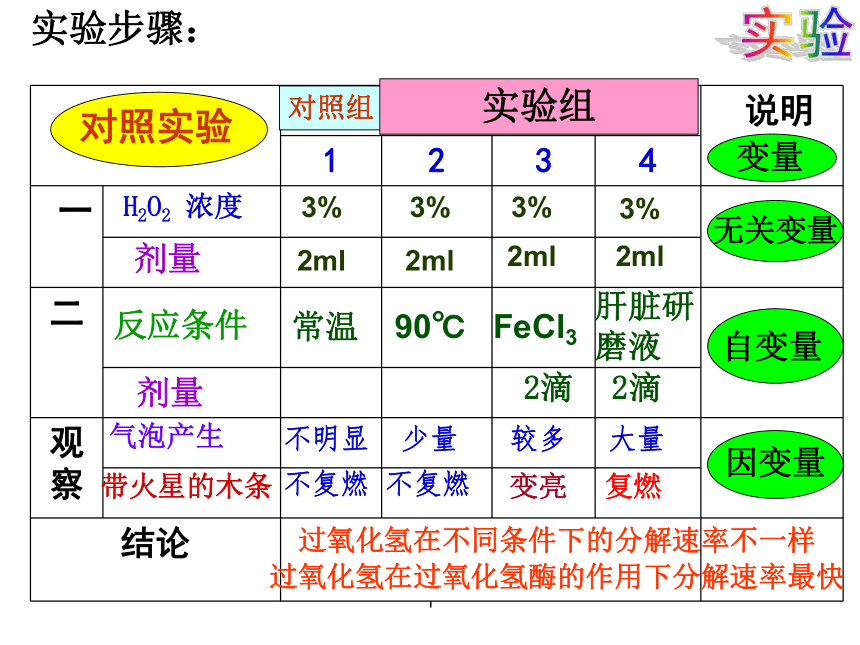 实验步骤：

实验

| 对照实验 | | 对照组 | 实验组 | | | 说明 |
|---|---|---|---|---|---|---|
| | | 1 | 2 | 3 | 4 | 变量 |
| 一 | $H_2O_2$ 浓度 | 3% | 3% | 3% | 3% | 无关变量 |
| | 剂量 | 2ml | 2ml | 2ml | 2ml | |
| 二 | 反应条件 | 常温 | 90℃ | $FeCl_3$ | 肝脏研磨液 | 自变量 |
| | 剂量 | | | 2滴 | 2滴 | |
| 观察 | 气泡产生 | 不明显 | 少量 | 较多 | 大量 | 因变量 |
| | 带火星的木条 | 不复燃 | 不复燃 | 变亮 | 复燃 | |
| 结论 | | 过氧化氢在不同条件下的分解速率不一样 过氧化氢在过氧化氢酶的作用下分解速率最快 | | | | |